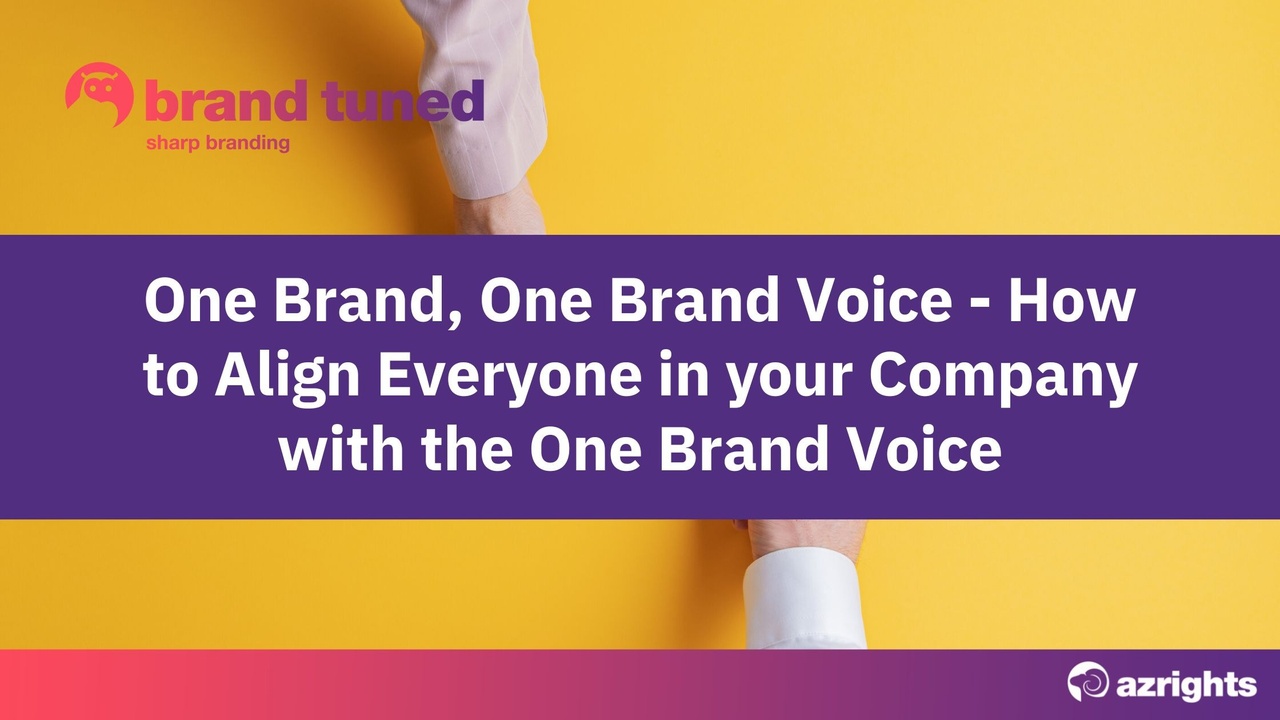 brand tuned
sharp branding

One Brand, One Brand Voice - How to Align Everyone in your Company with the One Brand Voice

azrights